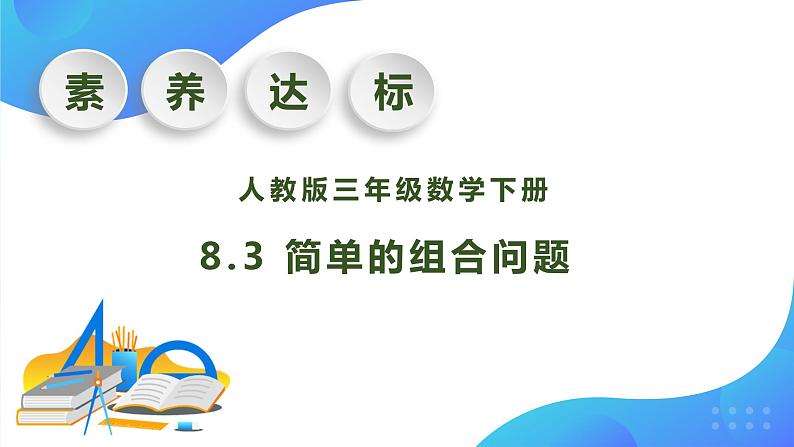 素 养 达 标

人教版三年级数学下册

8.3 简单的组合问题